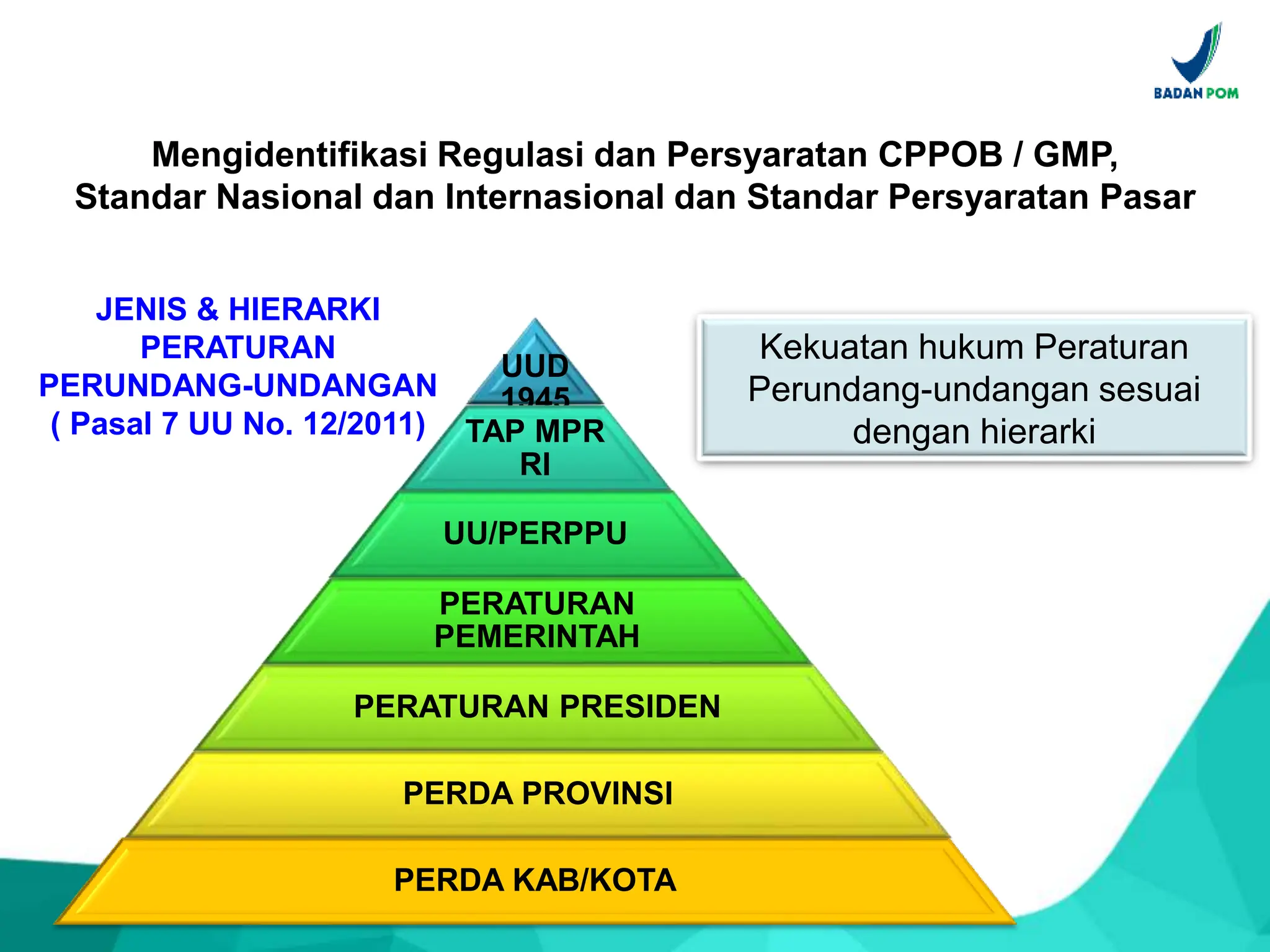 BADAN POM

Mengidentifikasi Regulasi dan Persyaratan CPPOB / GMP, Standar Nasional dan Internasional dan Standar Persyaratan Pasar

JENIS & HIERARKI PERATURAN PERUNDANG-UNDANGAN ( Pasal 7 UU No. 12/2011)

UUD 1945

TAP MPR RI

UU/PERPPU

PERATURAN PEMERINTAH

PERATURAN PRESIDEN

PERDA PROVINSI

PERDA KAB/KOTA

Kekuatan hukum Peraturan Perundang-undangan sesuai dengan hierarki